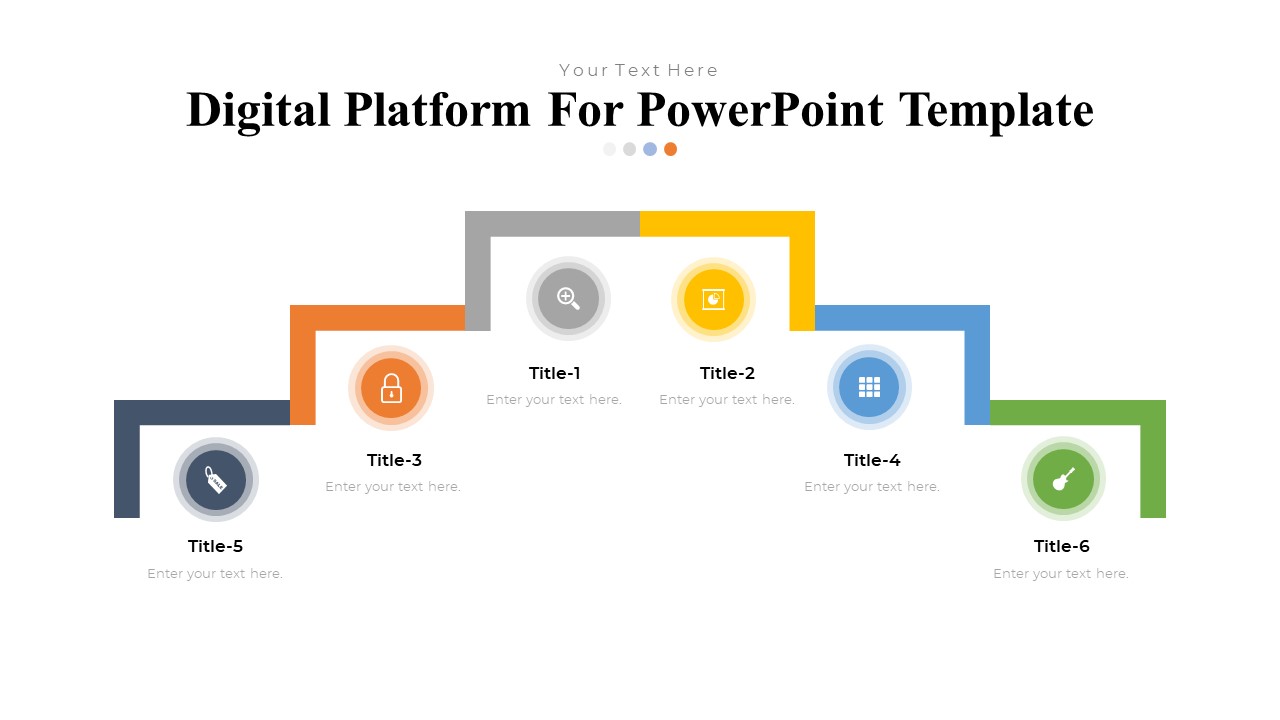 Your Text Here

Digital Platform For PowerPoint Template

Title-1
Enter your text here.

Title-2
Enter your text here.

Title-3
Enter your text here.

Title-4
Enter your text here.

Title-5
Enter your text here.

Title-6
Enter your text here.